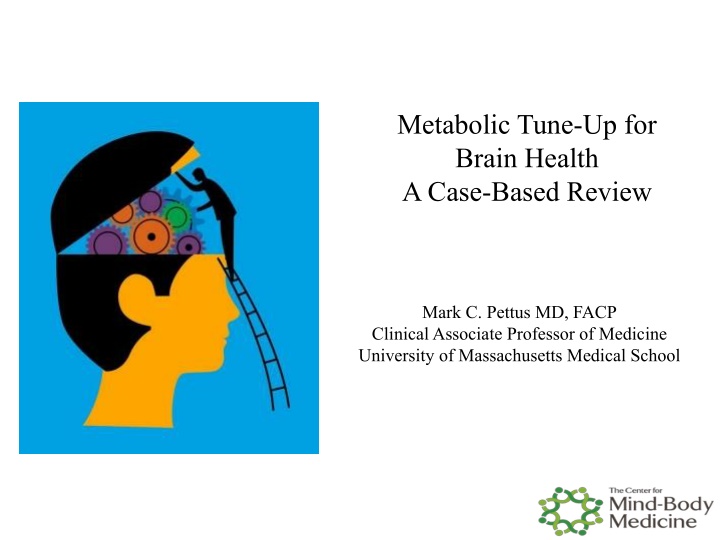 Metabolic Tune-Up for Brain Health
A Case-Based Review

Mark C. Pettus MD, FACP
Clinical Associate Professor of Medicine
University of Massachusetts Medical School

The Center for
Mind-Body
Medicine